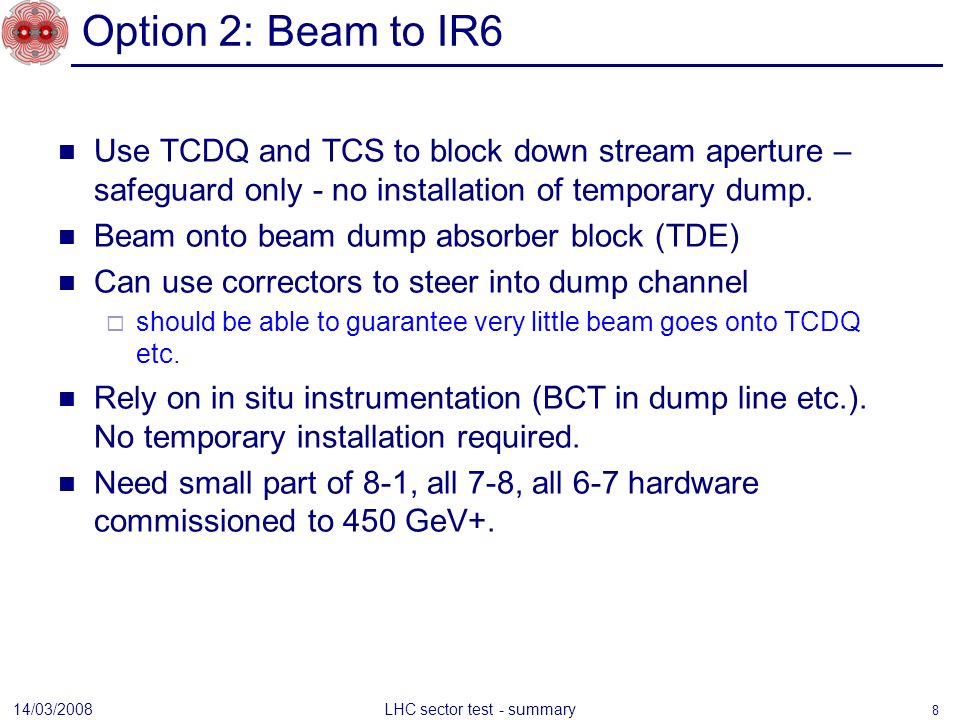 Option 2: Beam to IR6

- Use TCDQ and TCS to block down stream aperture – safeguard only - no installation of temporary dump.
- Beam onto beam dump absorber block (TDE)
- Can use correctors to steer into dump channel
  - should be able to guarantee very little beam goes onto TCDQ etc.
- Rely on in situ instrumentation (BCT in dump line etc.). No temporary installation required.
- Need small part of 8-1, all 7-8, all 6-7 hardware commissioned to 450 GeV+.

14/03/2008 LHC sector test - summary 8